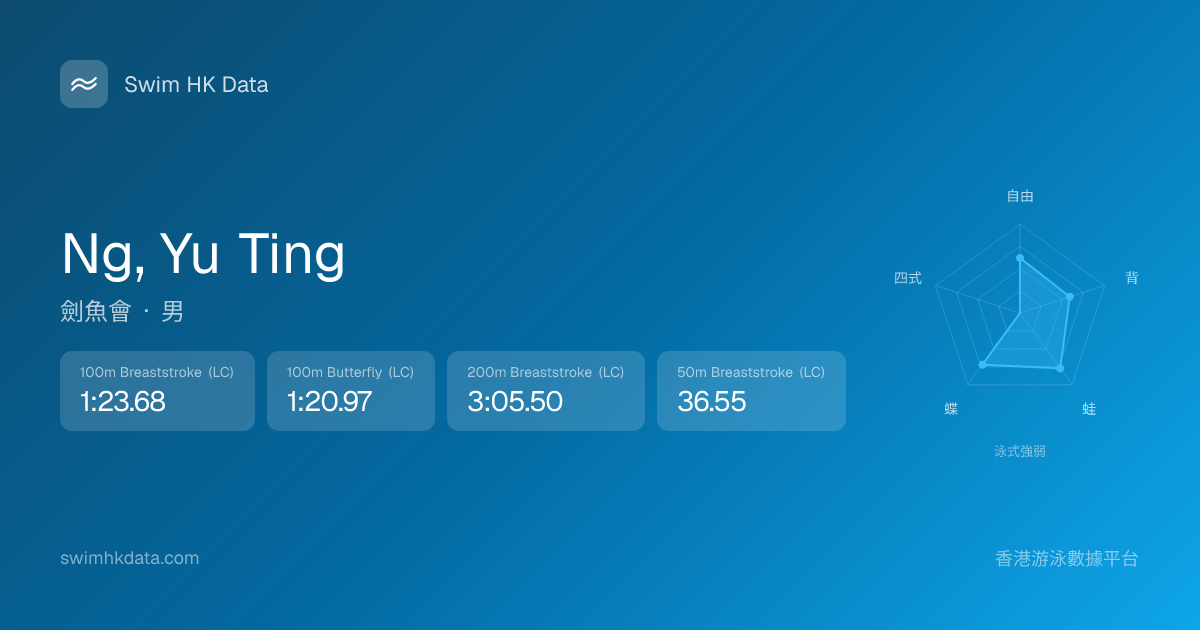 Swim HK Data

Ng, Yu Ting

劍魚會 · 男

100m Breaststroke (LC)
1:23.68

100m Butterfly (LC)
1:20.97

200m Breaststroke (LC)
3:05.50

50m Breaststroke (LC)
36.55

自由
背
蛙
蝶
四式
泳式強弱

swimhkdata.com

香港游泳數據平台